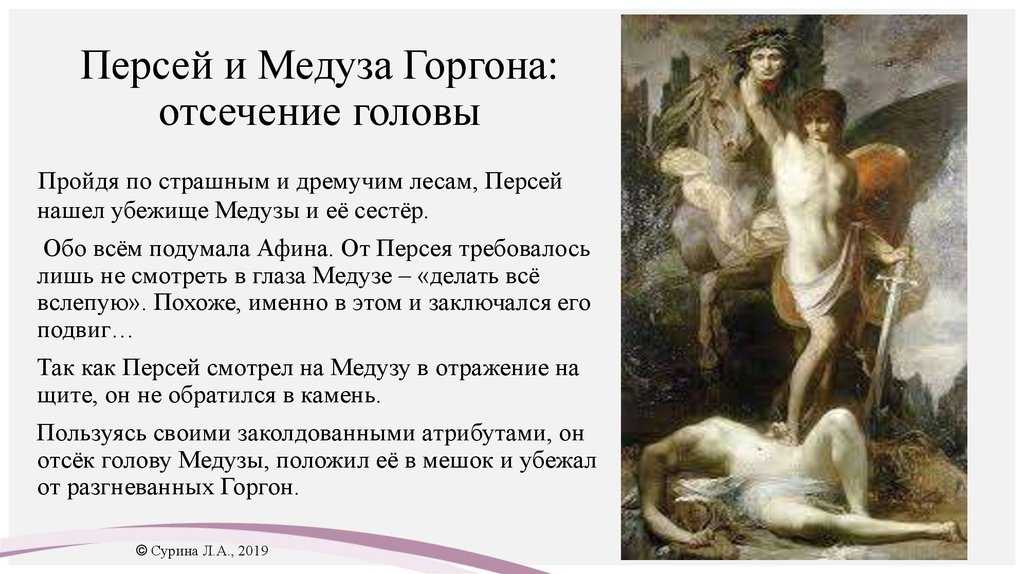 Персей и Медуза Горгона: отсечение головы

Пройдя по страшным и дремучим лесам, Персей нашел убежище Медузы и её сестёр.

Обо всём подумала Афина. От Персея требовалось лишь не смотреть в глаза Медузе – «делать всё вслепую». Похоже, именно в этом и заключался его подвиг…

Так как Персей смотрел на Медузу в отражение на щите, он не обратился в камень.

Пользуясь своими заколдованными атрибутами, он отсёк голову Медузы, положил её в мешок и убежал от разгневанных Горгон.

© Сурина Л.А., 2019